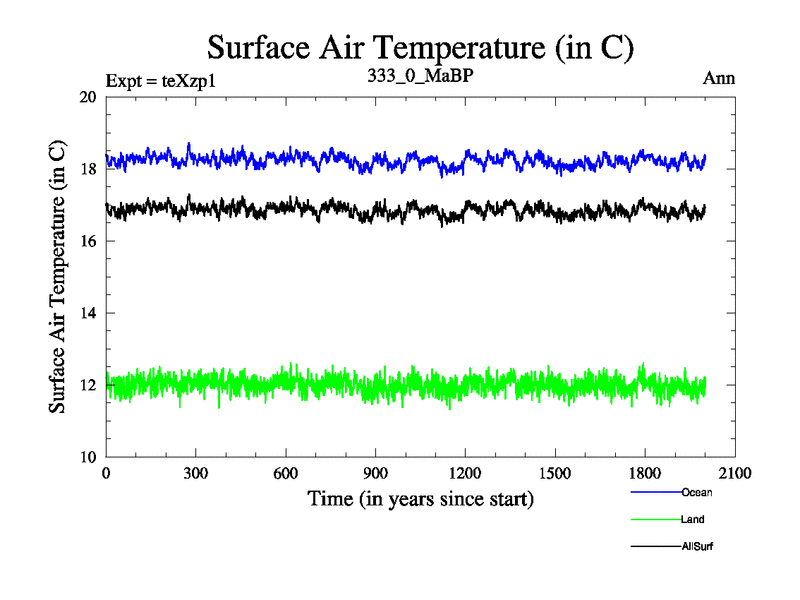 Surface Air Temperature (in C)

Expt = teXzp1

333_0_MaBP

Ann

Surface Air Temperature (in C)

20

18

16

14

12

10

0

300

600

900

1200

1500

1800

2100

Time (in years since start)

Ocean

Land

AllSurf